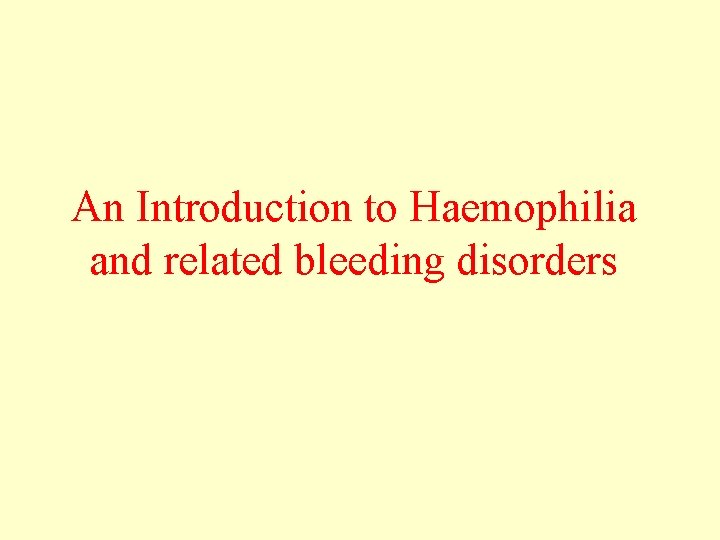 An Introduction to Haemophilia and related bleeding disorders